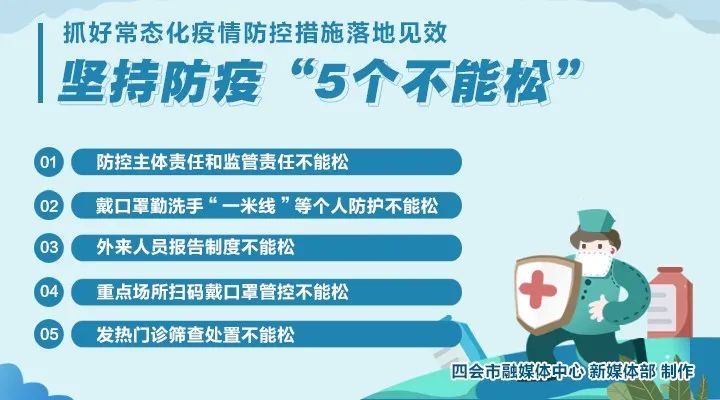 抓好常态化疫情防控措施落地见效

坚持防疫“5个不能松”

01 防控主体责任和监管责任不能松

02 戴口罩勤洗手“一米线”等个人防护不能松

03 外来人员报告制度不能松

04 重点场所扫码戴口罩管控不能松

05 发热门诊筛查处置不能松

四会市融媒体中心 新媒体部 制作